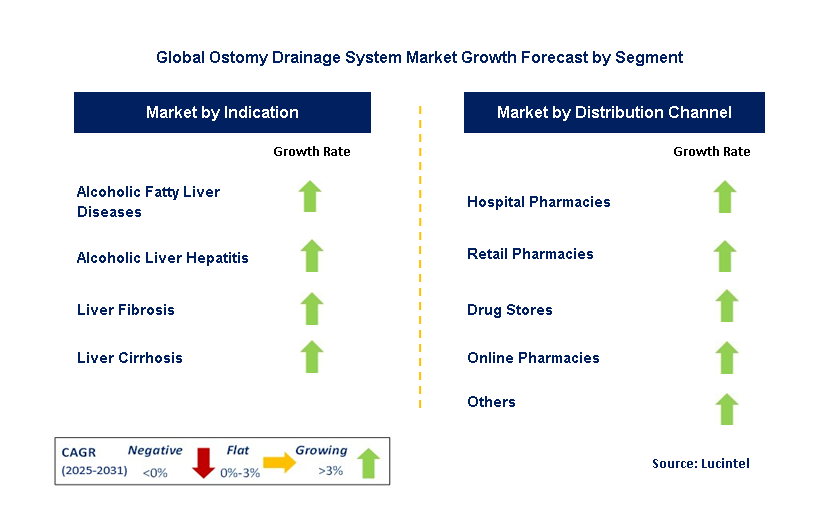 Global Ostomy Drainage System Market Growth Forecast by Segment

Market by Indication

Growth Rate

Alcoholic Fatty Liver Diseases

Alcoholic Liver Hepatitis

Liver Fibrosis

Liver Cirrhosis

Market by Distribution Channel

Growth Rate

Hospital Pharmacies

Retail Pharmacies

Drug Stores

Online Pharmacies

Others

CAGR (2025-2031) Negative <0% Flat 0%-3% Growing >3%

Source: Lucintel